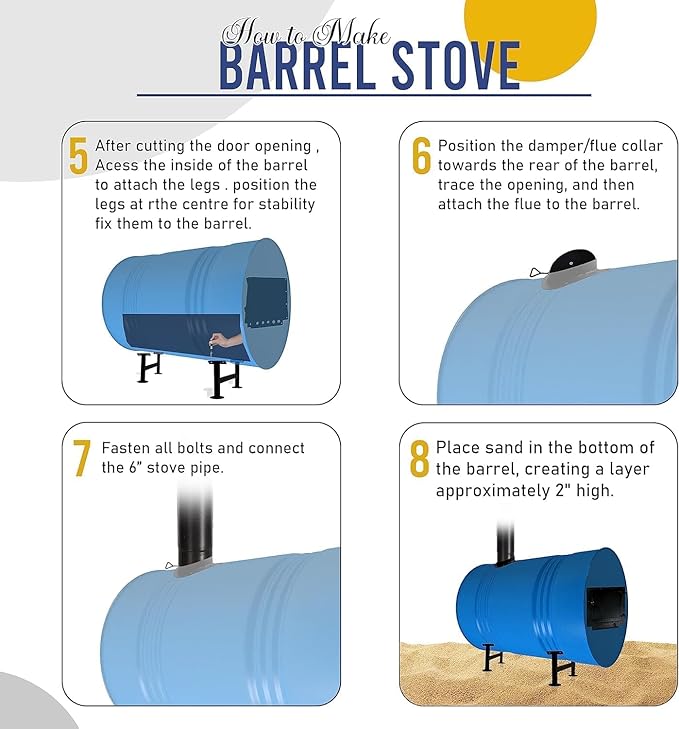 How to Make
BARREL STOVE

5 After cutting the door opening , Acess the inside of the barrel to attach the legs . position the legs at rthe centre for stability fix them to the barrel.

6 Position the damper/flue collar towards the rear of the barrel, trace the opening, and then attach the flue to the barrel.

7 Fasten all bolts and connect the 6" stove pipe.

8 Place sand in the bottom of the barrel, creating a layer approximately 2" high.